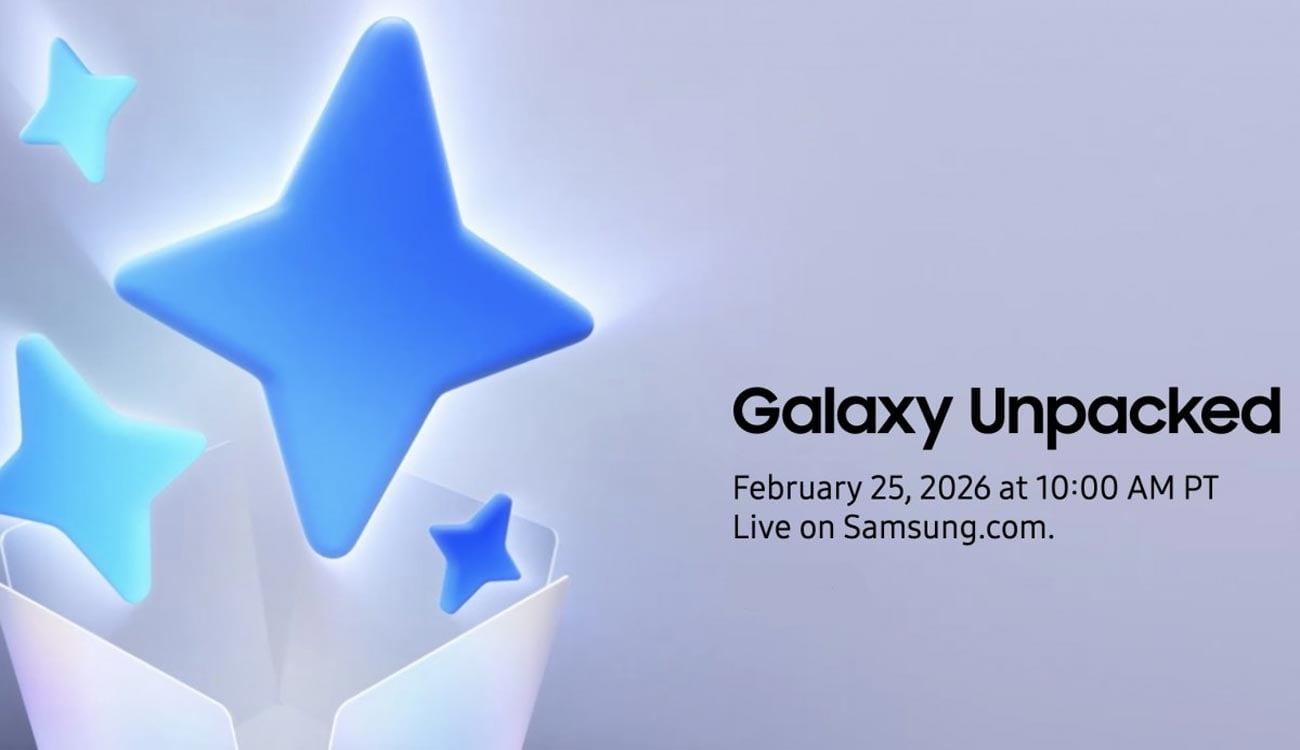 Galaxy Unpacked

February 25, 2026 at 10:00 AM PT
Live on Samsung.com.